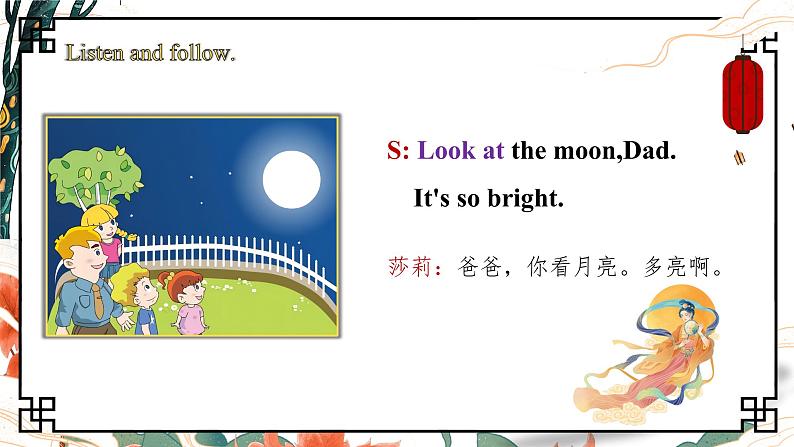 Listen and follow.

S: Look at the moon,Dad.
It's so bright.

莎莉：爸爸，你看月亮。多亮啊。